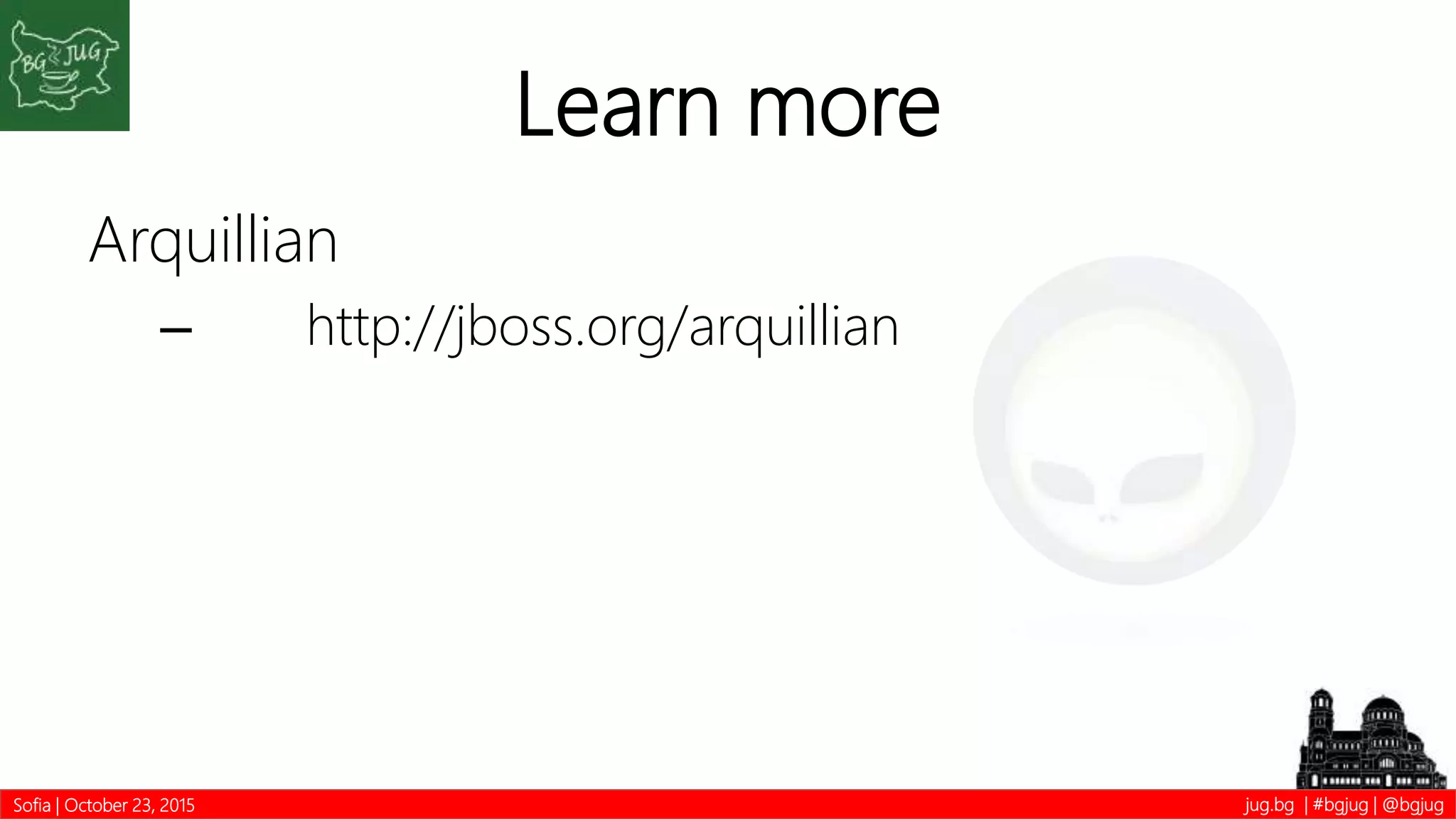 BG JUG

Learn more

Arquillian

– http://jboss.org/arquillian

Sofia | October 23, 2015

jug.bg | #bgjug | @bgjug